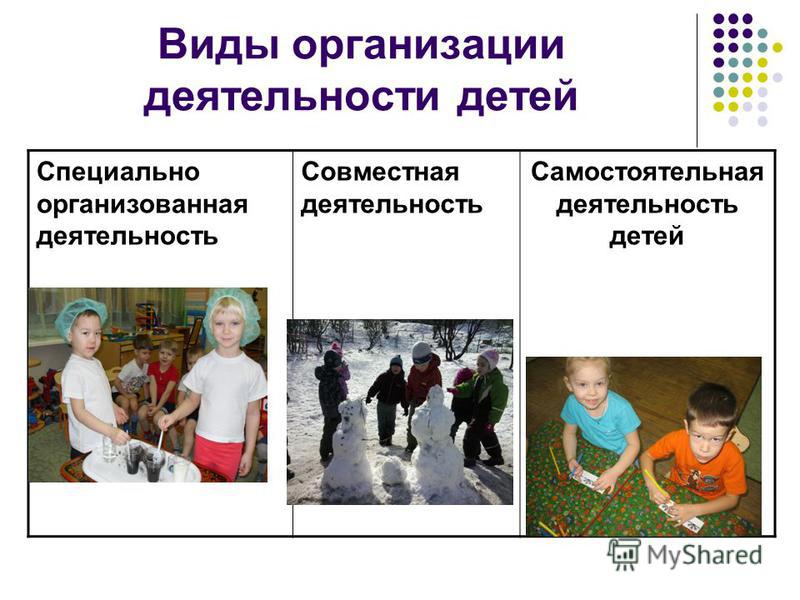 Виды организации деятельности детей

| Специально организованная деятельность | Совместная деятельность | Самостоятельная деятельность детей |
|---|---|---|

MyShared